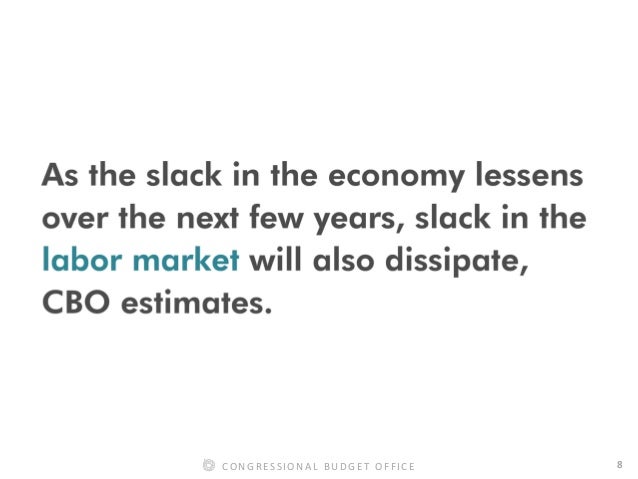 As the slack in the economy lessens over the next few years, slack in the labor market will also dissipate, CBO estimates.

CONGRESSIONAL BUDGET OFFICE

8